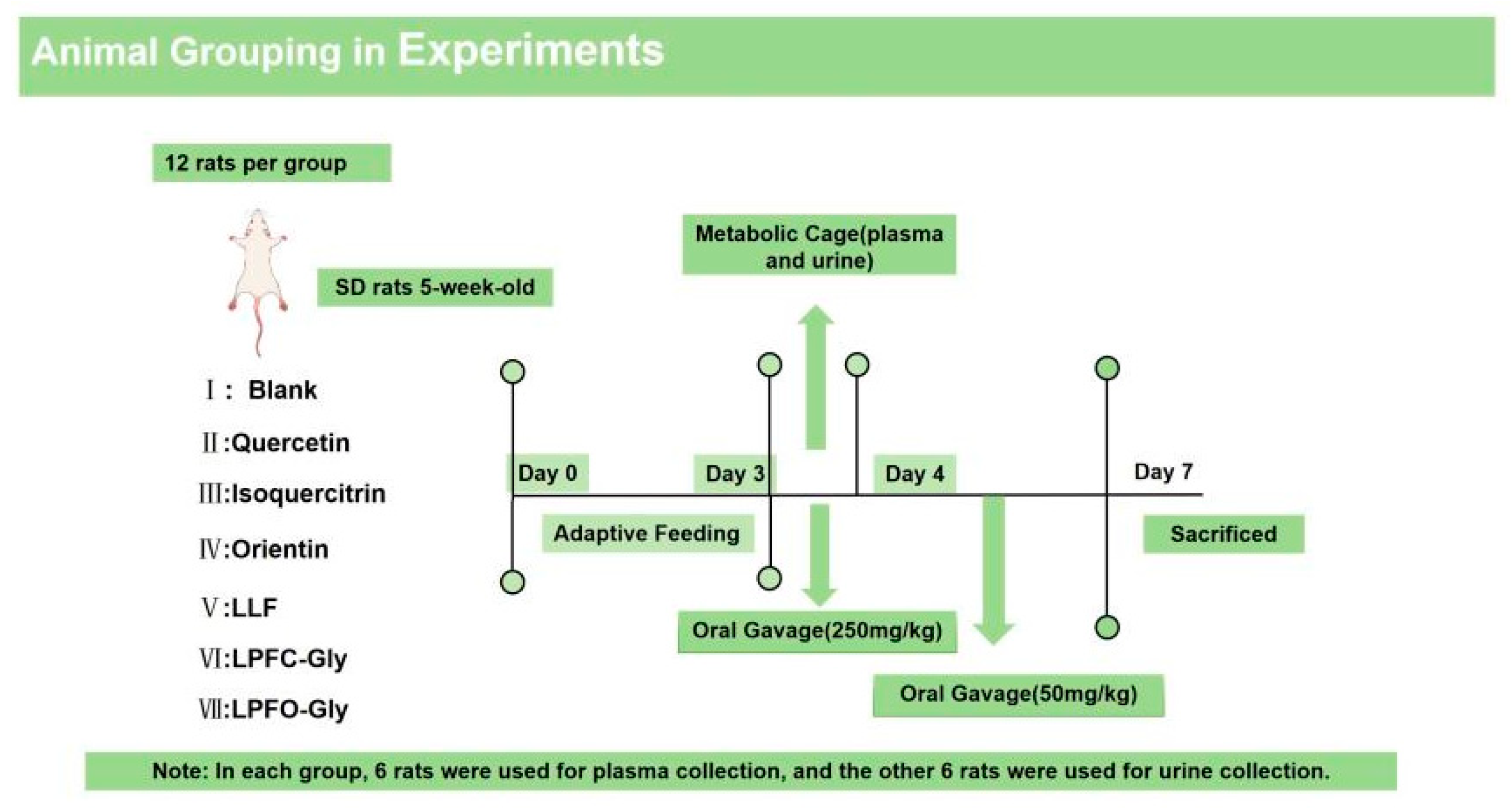 Animal Grouping in Experiments

12 rats per group

SD rats 5-week-old

Ⅰ： Blank

Ⅱ:Quercetin

Ⅲ:Isoquercitrin

Ⅳ:Orientin

Ⅴ:LLF

Ⅵ:LPFC-Gly

Ⅶ:LPFO-Gly

Metabolic Cage(plasma and urine)

Day 0

Day 3

Day 4

Day 7

Adaptive Feeding

Sacrificed

Oral Gavage(250mg/kg)

Oral Gavage(50mg/kg)

Note: In each group, 6 rats were used for plasma collection, and the other 6 rats were used for urine collection.